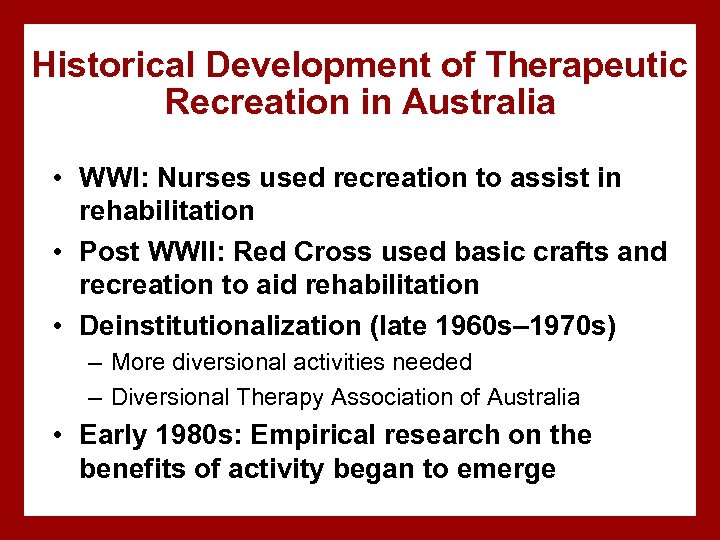 Historical Development of Therapeutic Recreation in Australia

• WWI: Nurses used recreation to assist in rehabilitation

• Post WWII: Red Cross used basic crafts and recreation to aid rehabilitation

• Deinstitutionalization (late 1960s–1970s)
  – More diversional activities needed
  – Diversional Therapy Association of Australia

• Early 1980s: Empirical research on the benefits of activity began to emerge